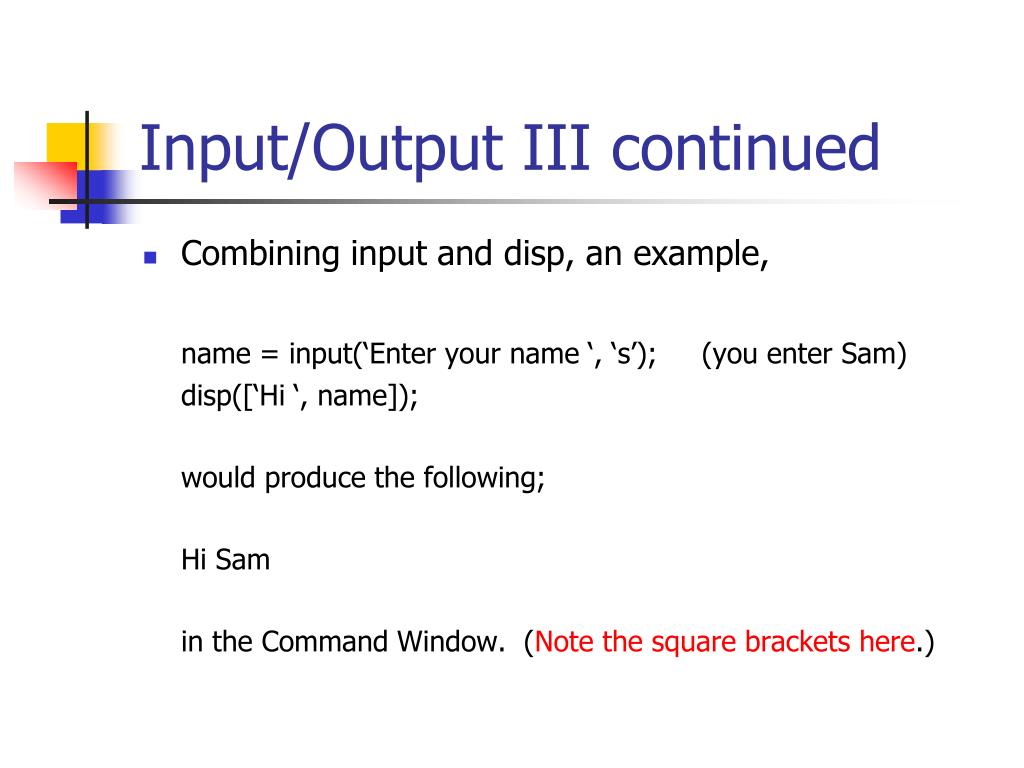 Input/Output III continued

Combining input and disp, an example,

name = input(‘Enter your name ‘, ‘s’);     (you enter Sam)
disp([‘Hi ‘, name]);

would produce the following;

Hi Sam

in the Command Window.  (Note the square brackets here.)